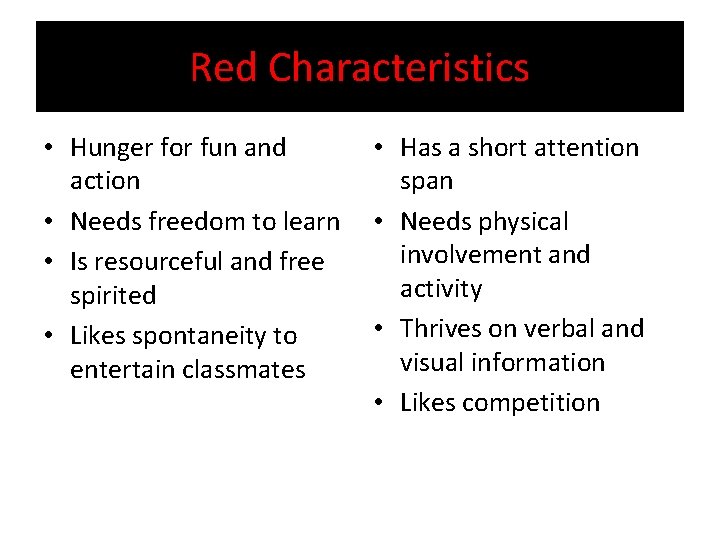 Red Characteristics

• Hunger for fun and action
• Needs freedom to learn
• Is resourceful and free spirited
• Likes spontaneity to entertain classmates

• Has a short attention span
• Needs physical involvement and activity
• Thrives on verbal and visual information
• Likes competition